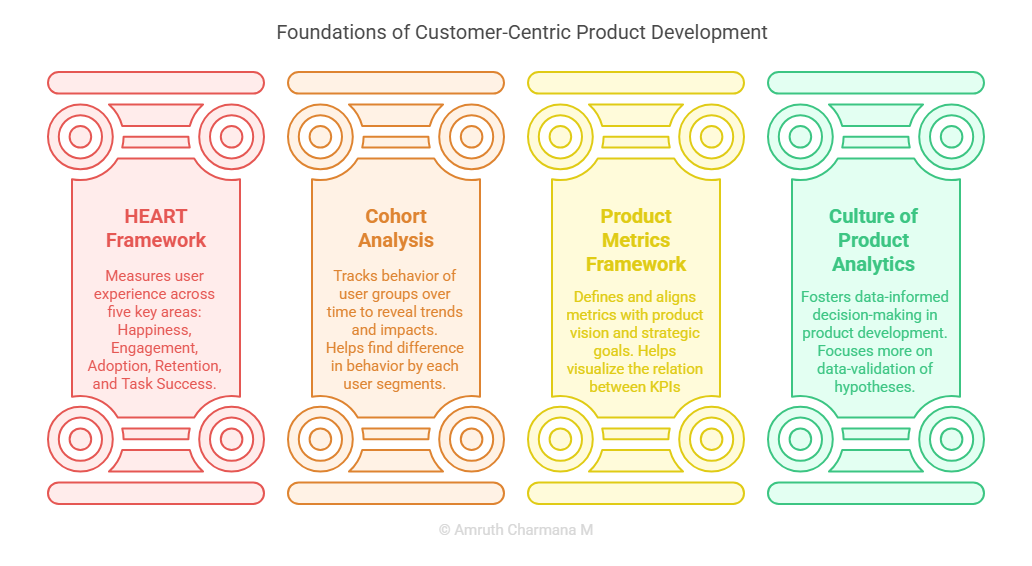 Foundations of Customer-Centric Product Development

HEART Framework

Measures user experience across five key areas: Happiness, Engagement, Adoption, Retention, and Task Success.

Cohort Analysis

Tracks behavior of user groups over time to reveal trends and impacts. Helps find difference in behavior by each user segments.

Product Metrics Framework

Defines and aligns metrics with product vision and strategic goals. Helps visualize the relation between KPIs

Culture of Product Analytics

Fosters data-informed decision-making in product development. Focuses more on data-validation of hypotheses.

© Amruth Charmana M